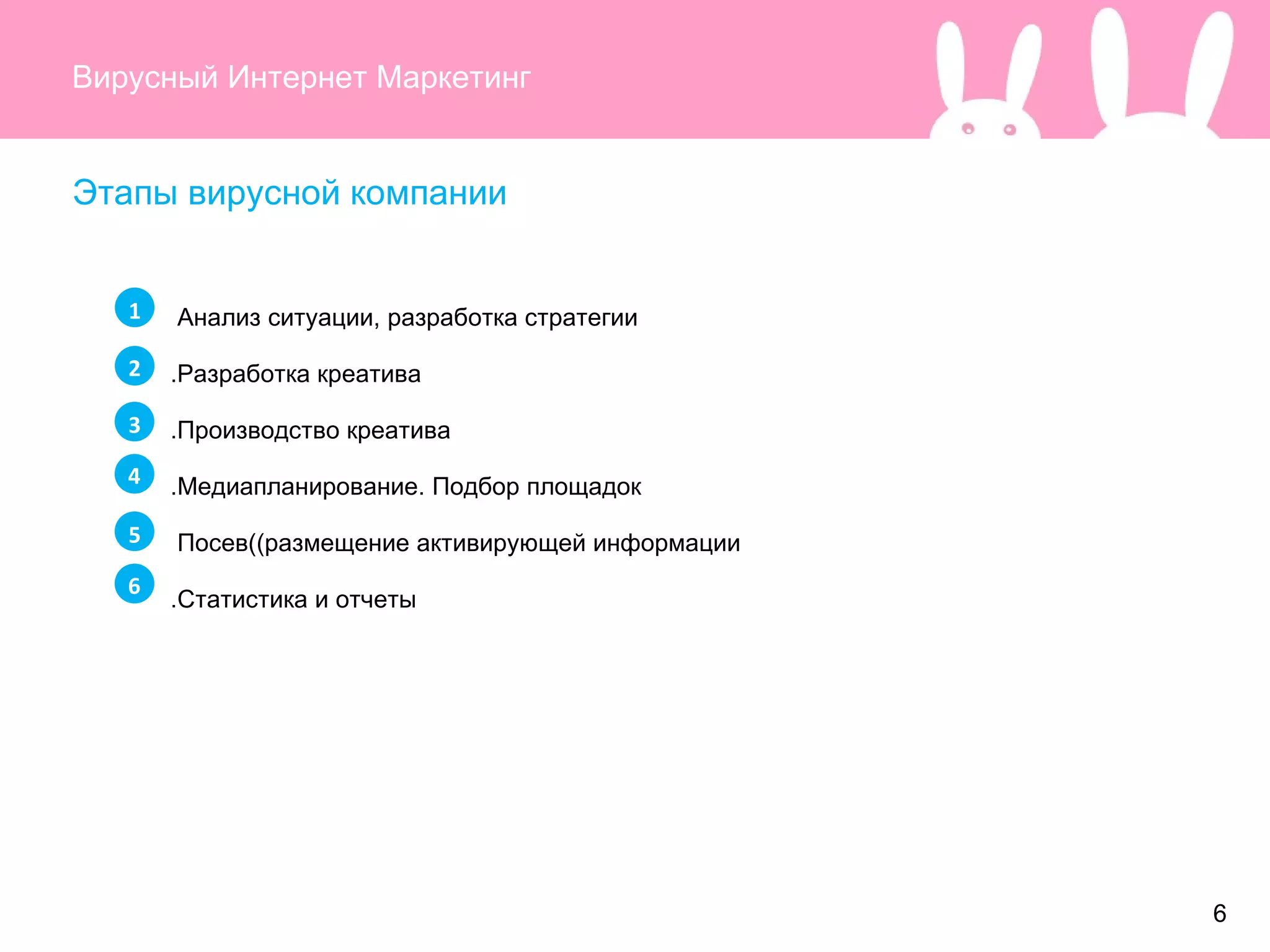 Вирусный Интернет Маркетинг

Этапы вирусной компании

1 Анализ ситуации, разработка стратегии

2 .Разработка креатива

3 .Производство креатива

4 .Медиапланирование. Подбор площадок

5 Посев((размещение активирующей информации

6 .Статистика и отчеты

6